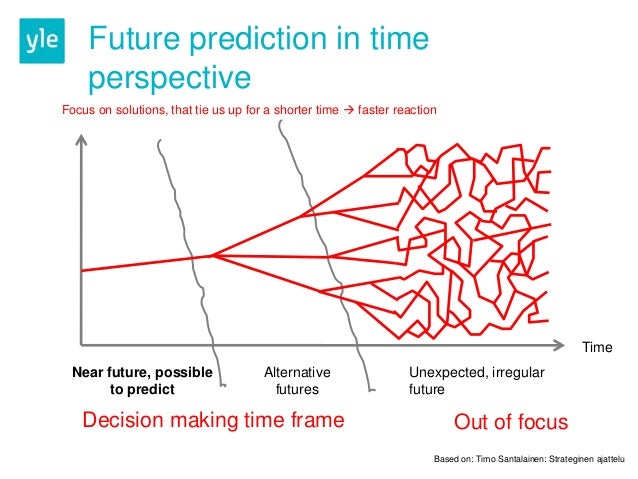 yle

Future prediction in time perspective

Focus on solutions, that tie us up for a shorter time → faster reaction

Time

Near future, possible to predict

Alternative futures

Unexpected, irregular future

Decision making time frame

Out of focus

Based on: Timo Santalainen: Strateginen ajattelu